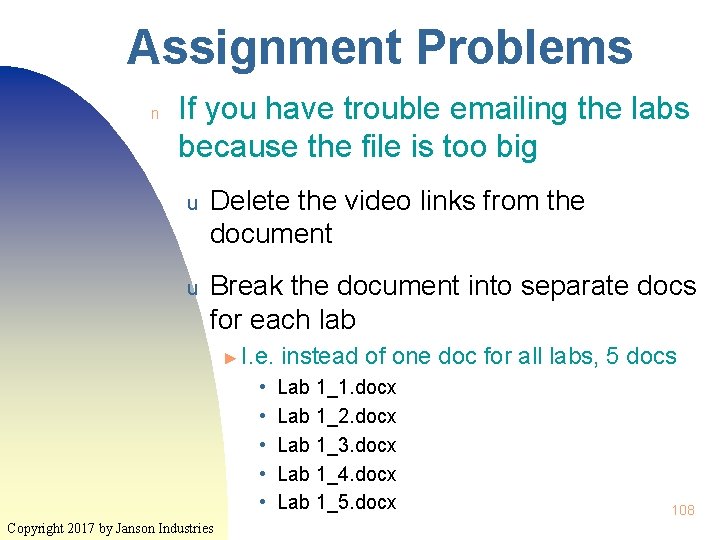 Assignment Problems

n If you have trouble emailing the labs because the file is too big

u Delete the video links from the document

u Break the document into separate docs for each lab

► I.e. instead of one doc for all labs, 5 docs

• Lab 1_1.docx
• Lab 1_2.docx
• Lab 1_3.docx
• Lab 1_4.docx
• Lab 1_5.docx

108

Copyright 2017 by Janson Industries